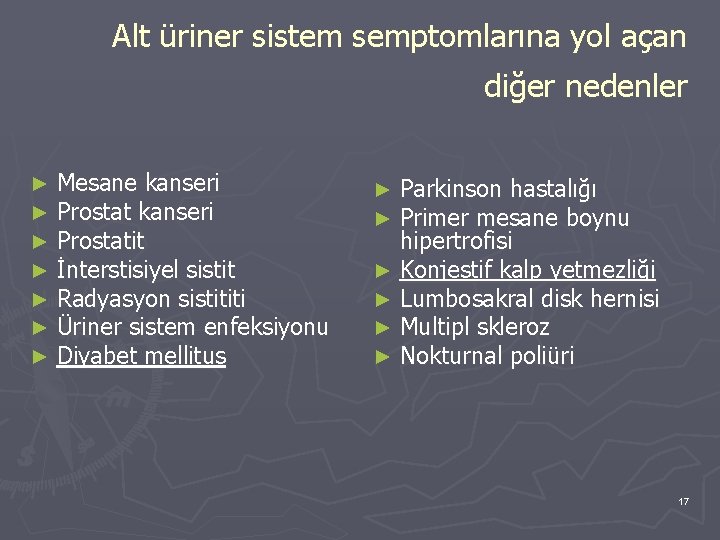 Alt üriner sistem semptomlarına yol açan diğer nedenler

► Mesane kanseri
► Prostat kanseri
► Prostatit
► İnterstisiyel sistit
► Radyasyon sistititi
► Üriner sistem enfeksiyonu
► Diyabet mellitus

► Parkinson hastalığı
► Primer mesane boynu hipertrofisi
► Konjestif kalp yetmezliği
► Lumbosakral disk hernisi
► Multipl skleroz
► Nokturnal poliüri

17